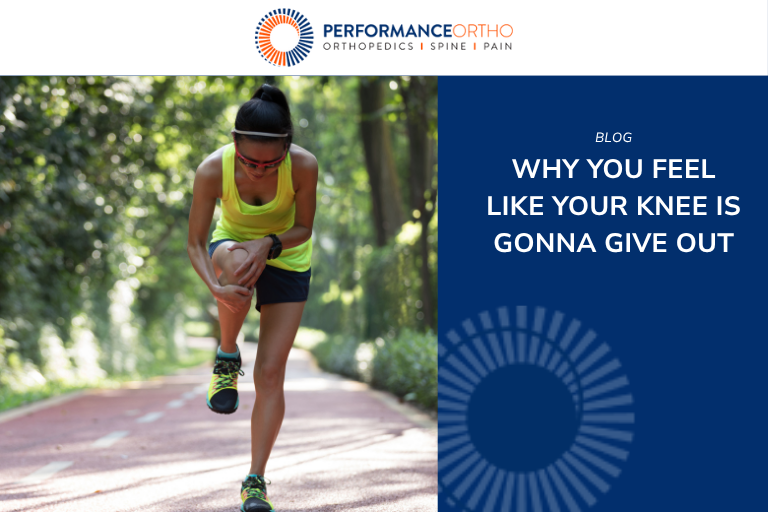 PERFORMANCEORTHO
ORTHOPEDICS | SPINE | PAIN

BLOG

WHY YOU FEEL LIKE YOUR KNEE IS GONNA GIVE OUT